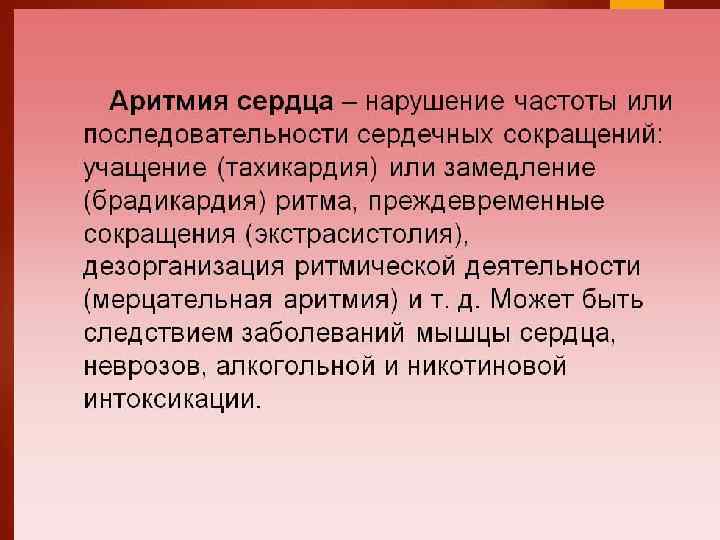 Аритмия сердца – нарушение частоты или последовательности сердечных сокращений: учащение (тахикардия) или замедление (брадикардия) ритма, преждевременные сокращения (экстрасистолия), дезорганизация ритмической деятельности (мерцательная аритмия) и т. д. Может быть следствием заболеваний мышцы сердца, неврозов, алкогольной и никотиновой интоксикации.